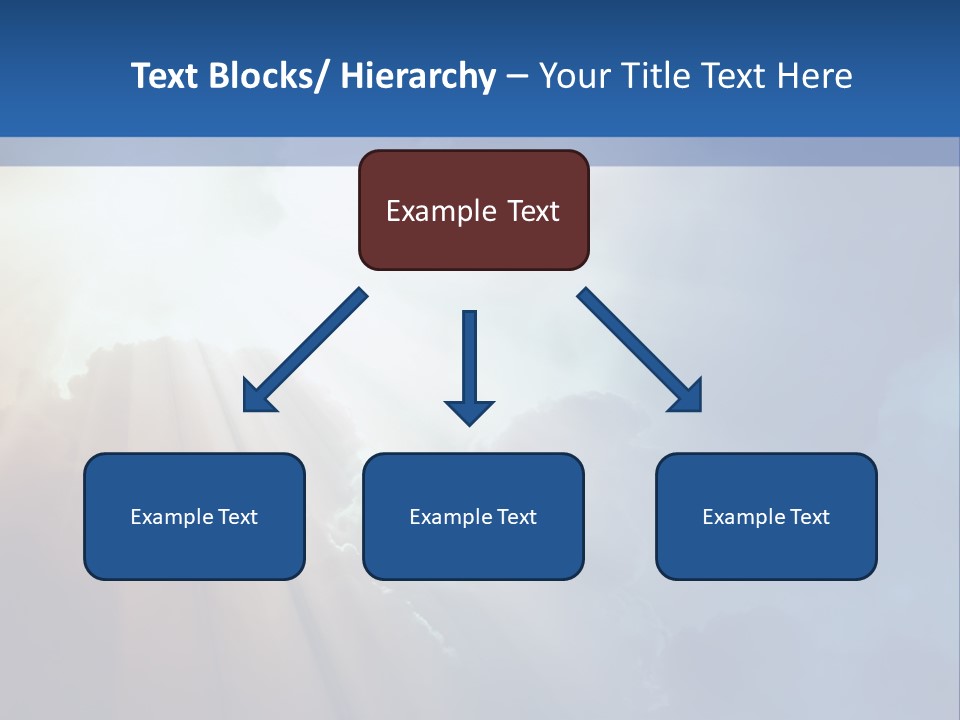 Text Blocks/ Hierarchy – Your Title Text Here

Example Text

Example Text

Example Text

Example Text